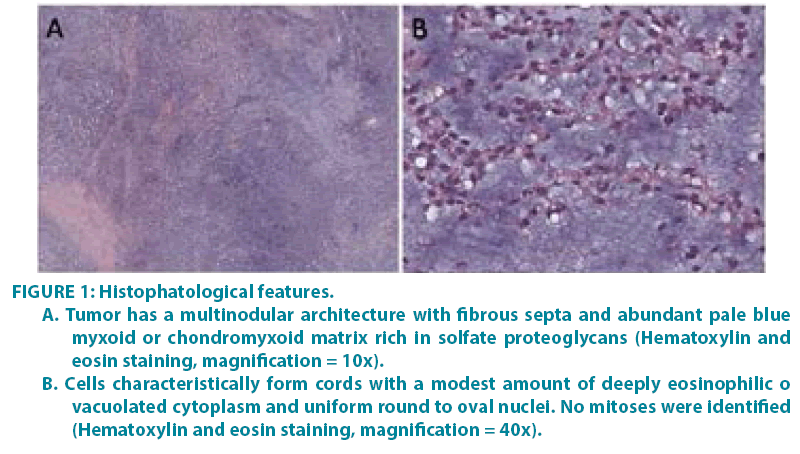 A

B

FIGURE 1: Histophatological features.

A. Tumor has a multinodular architecture with fibrous septa and abundant pale blue myxoid or chondromyxoid matrix rich in solfate proteoglycans (Hematoxylin and eosin staining, magnification = 10x).

B. Cells characteristically form cords with a modest amount of deeply eosinophilic o vacuolated cytoplasm and uniform round to oval nuclei. No mitoses were identified (Hematoxylin and eosin staining, magnification = 40x).